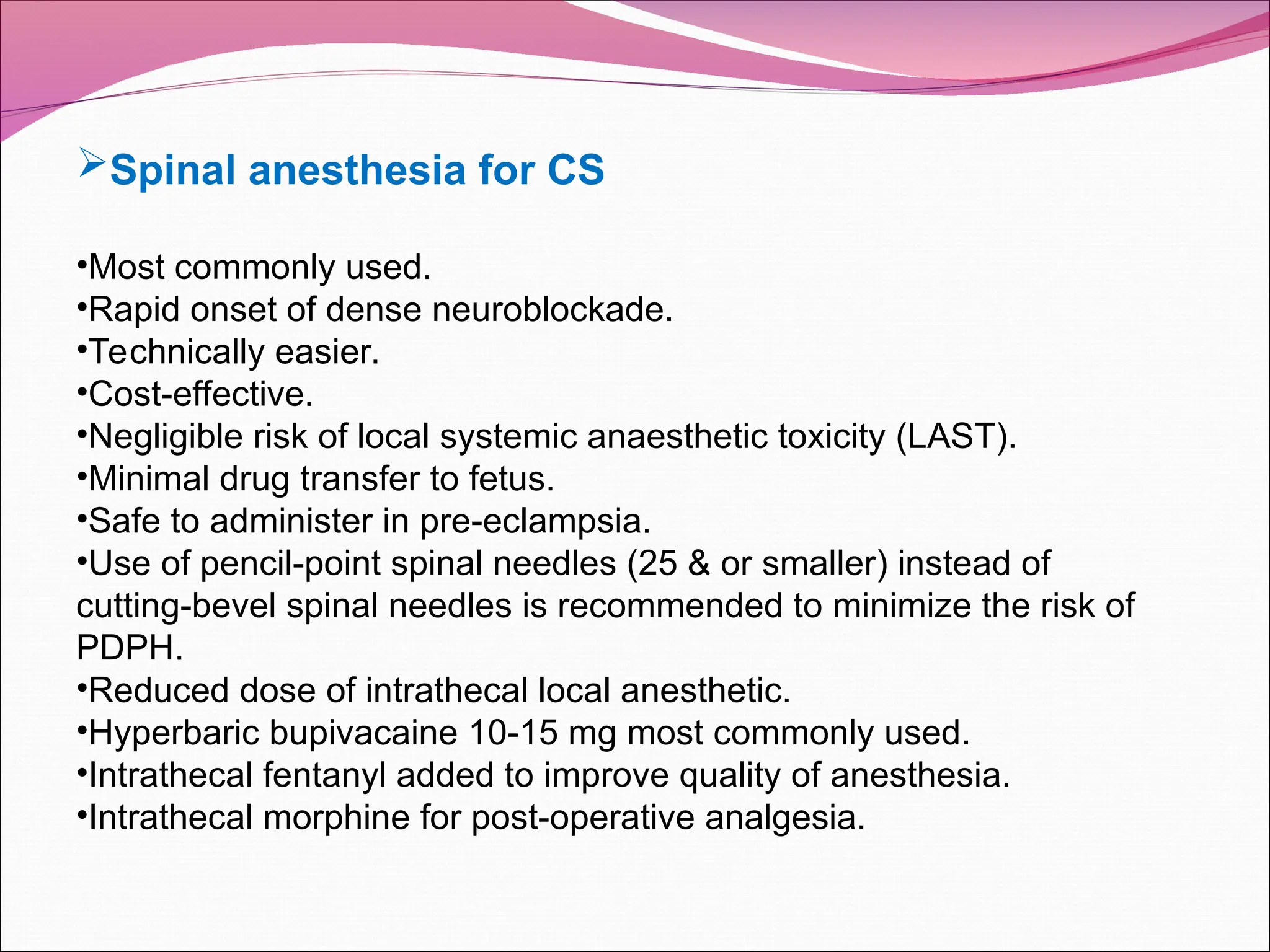 ➢Spinal anesthesia for CS

•Most commonly used.
•Rapid onset of dense neuroblockade.
•Technically easier.
•Cost-effective.
•Negligible risk of local systemic anaesthetic toxicity (LAST).
•Minimal drug transfer to fetus.
•Safe to administer in pre-eclampsia.
•Use of pencil-point spinal needles (25 & or smaller) instead of cutting-bevel spinal needles is recommended to minimize the risk of PDPH.
•Reduced dose of intrathecal local anesthetic.
•Hyperbaric bupivacaine 10-15 mg most commonly used.
•Intrathecal fentanyl added to improve quality of anesthesia.
•Intrathecal morphine for post-operative analgesia.